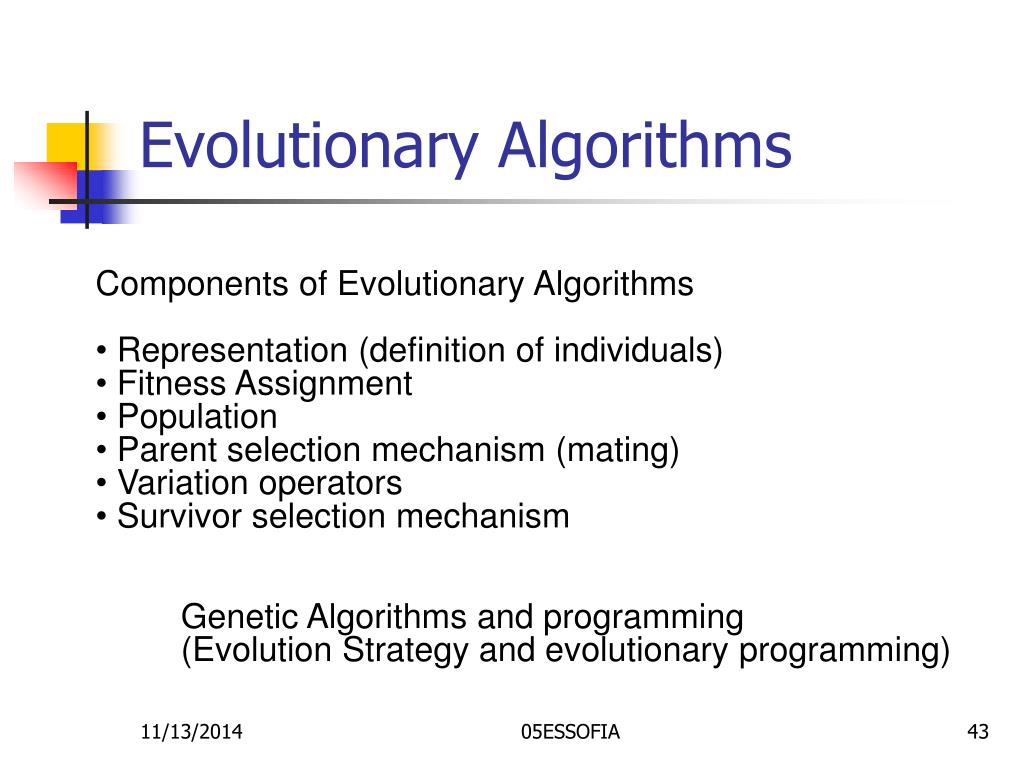 Evolutionary Algorithms

Components of Evolutionary Algorithms

• Representation (definition of individuals)
• Fitness Assignment
• Population
• Parent selection mechanism (mating)
• Variation operators
• Survivor selection mechanism

Genetic Algorithms and programming
(Evolution Strategy and evolutionary programming)

11/13/2014

05ESSOFIA

43